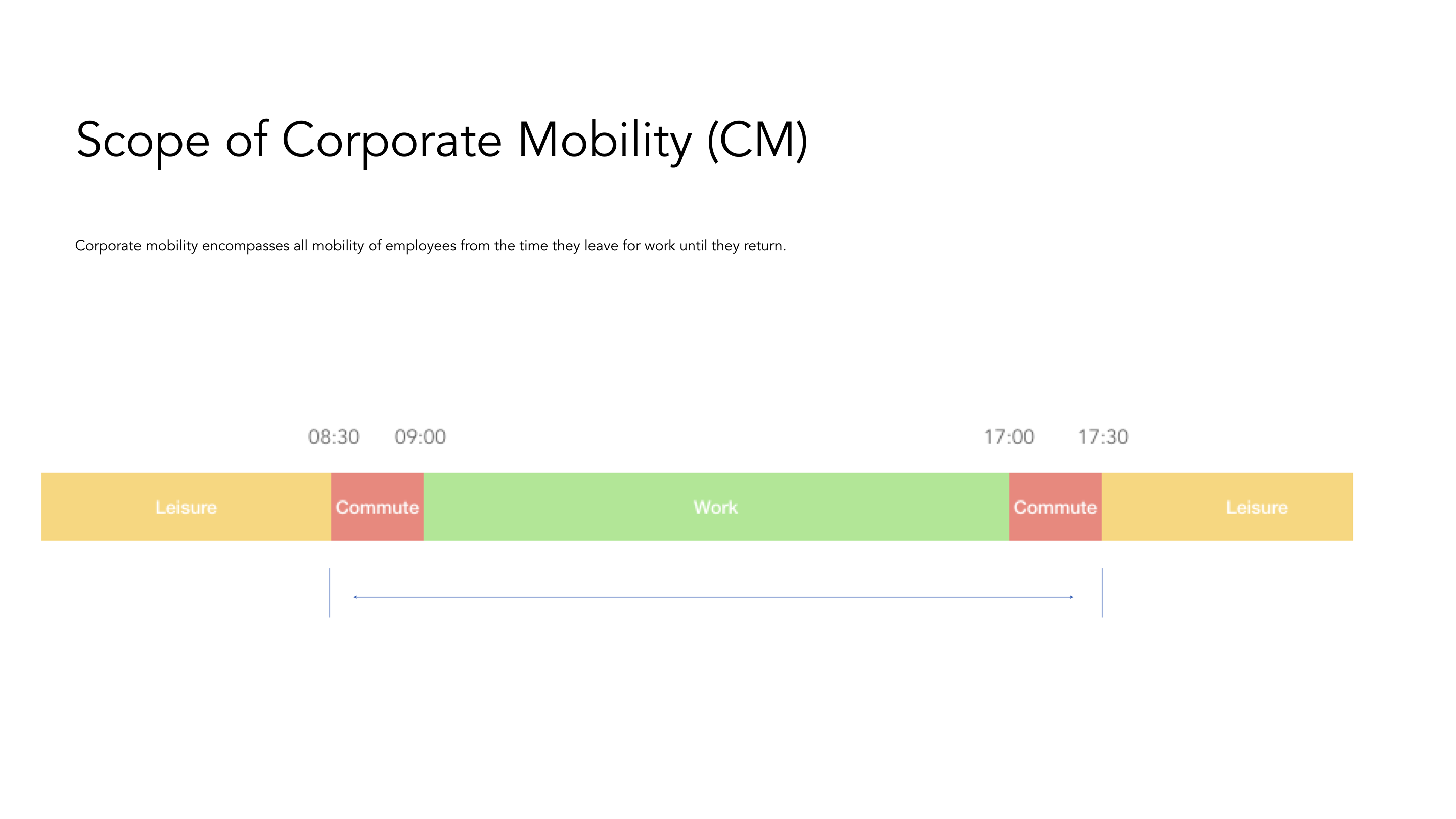 Scope of Corporate Mobility (CM)

Corporate mobility encompasses all mobility of employees from the time they leave for work until they return.

08:30 09:00 17:00 17:30

Leisure Commute Work Commute Leisure